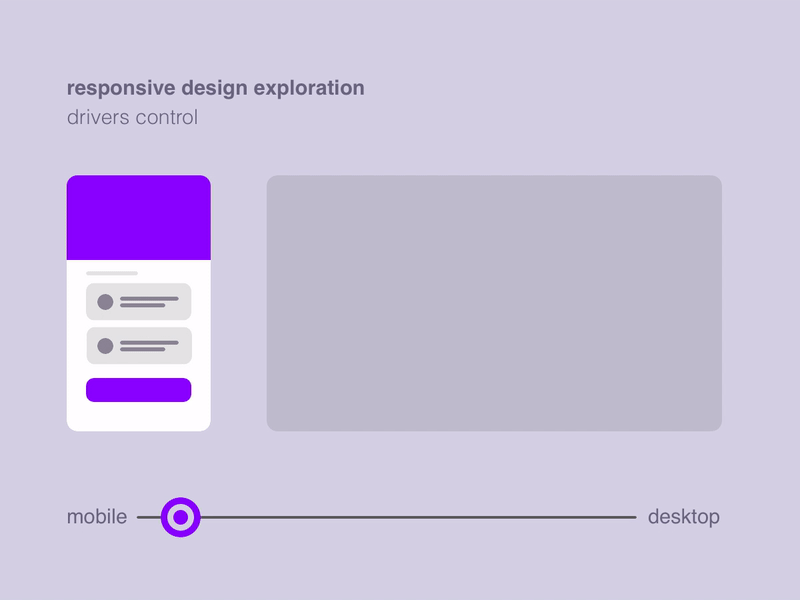 responsive design exploration
drivers control

mobile

desktop